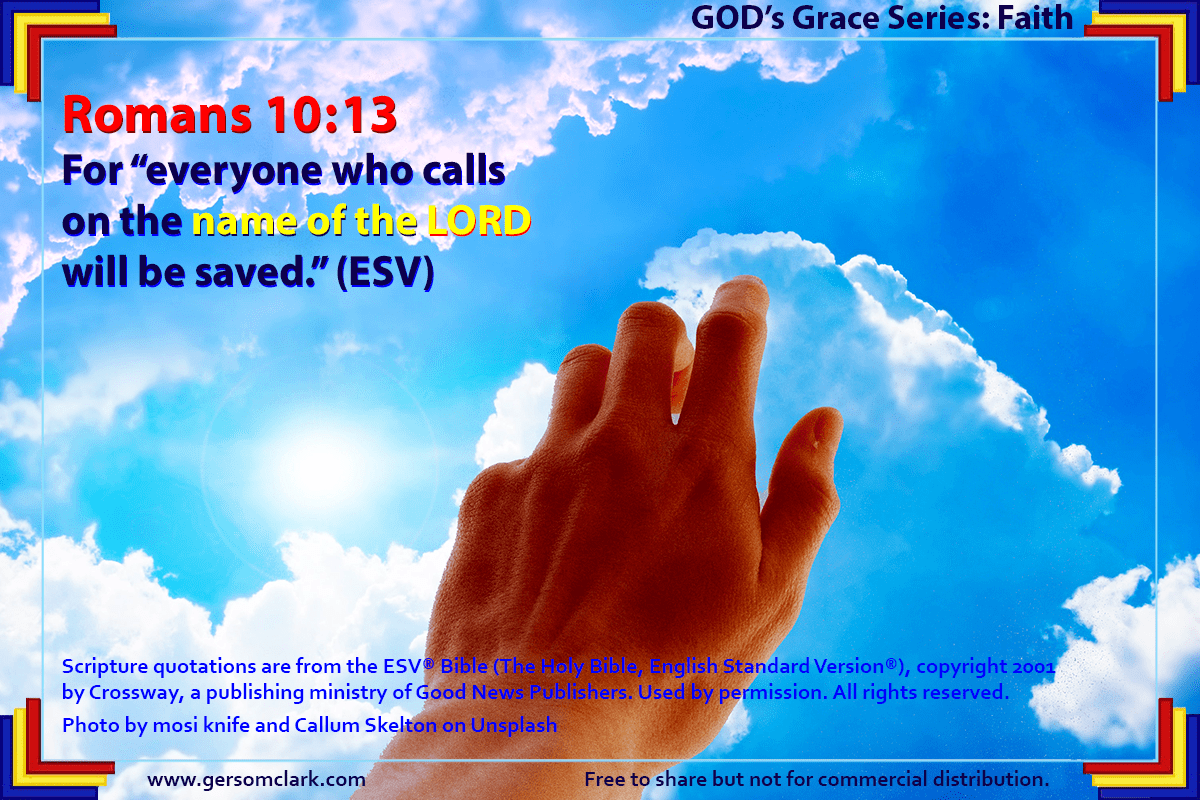 GOD's Grace Series: Faith

Romans 10:13
For "everyone who calls on the name of the LORD will be saved." (ESV)

Scripture quotations are from the ESV® Bible (The Holy Bible, English Standard Version®), copyright 2001 by Crossway, a publishing ministry of Good News Publishers. Used by permission. All rights reserved.

Photo by mosi knife and Callum Skelton on Unsplash

www.gersomclark.com

Free to share but not for commercial distribution.